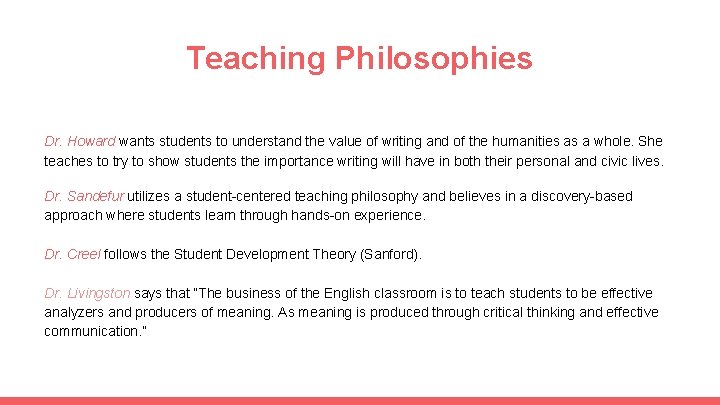 Teaching Philosophies

Dr. Howard wants students to understand the value of writing and of the humanities as a whole. She teaches to try to show students the importance writing will have in both their personal and civic lives.

Dr. Sandefur utilizes a student-centered teaching philosophy and believes in a discovery-based approach where students learn through hands-on experience.

Dr. Creel follows the Student Development Theory (Sanford).

Dr. Livingston says that "The business of the English classroom is to teach students to be effective analyzers and producers of meaning. As meaning is produced through critical thinking and effective communication."